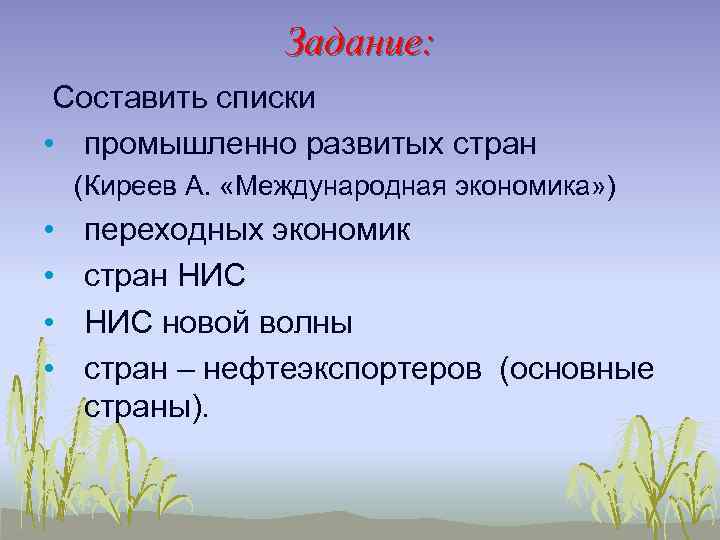 Задание:

Составить списки

• промышленно развитых стран
(Киреев А. «Международная экономика»)
• переходных экономик
• стран НИС
• НИС новой волны
• стран – нефтеэкспортеров (основные страны).